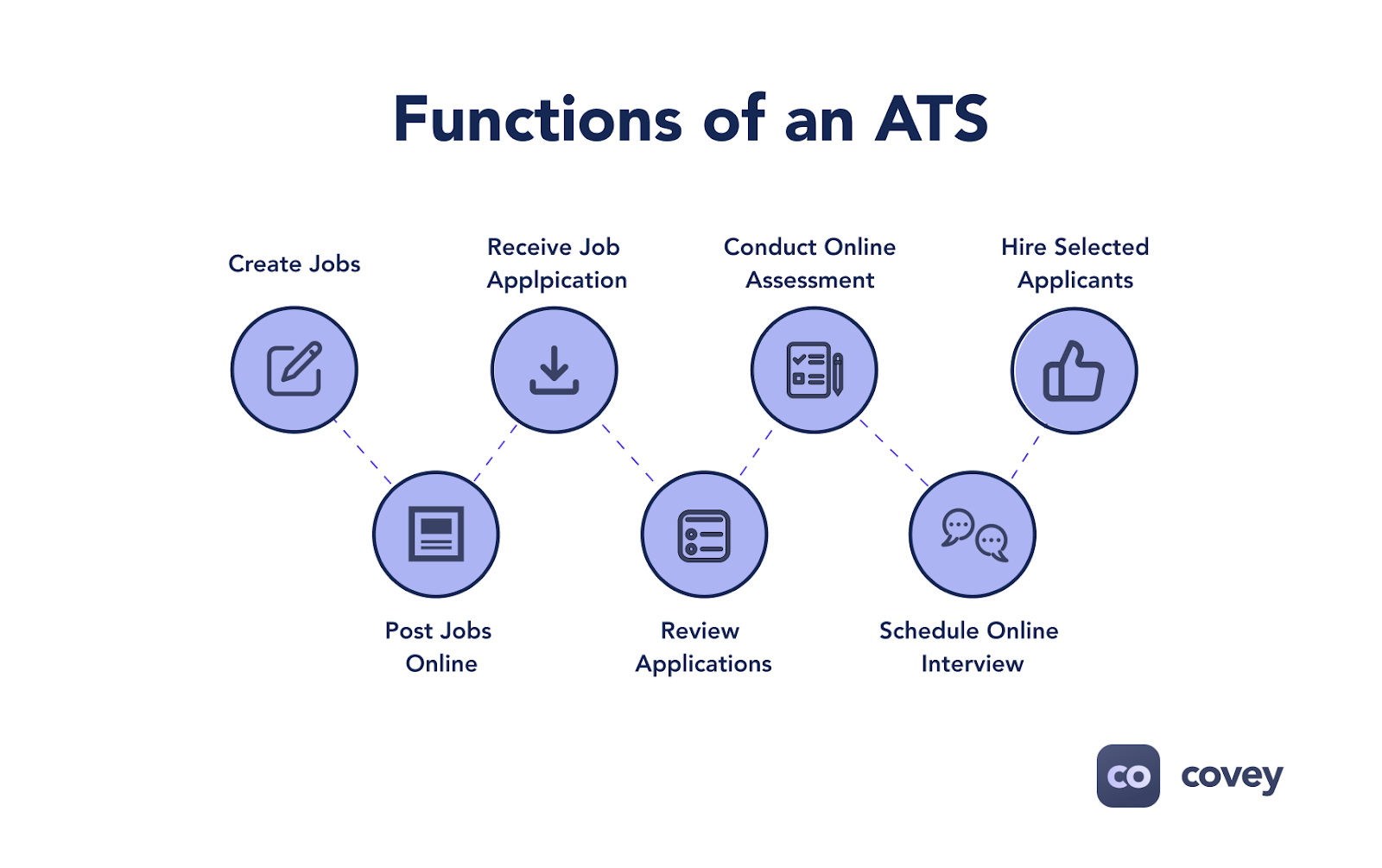 Functions of an ATS

Create Jobs

Post Jobs Online

Receive Job Applpication

Review Applications

Conduct Online Assessment

Schedule Online Interview

Hire Selected Applicants

co covey